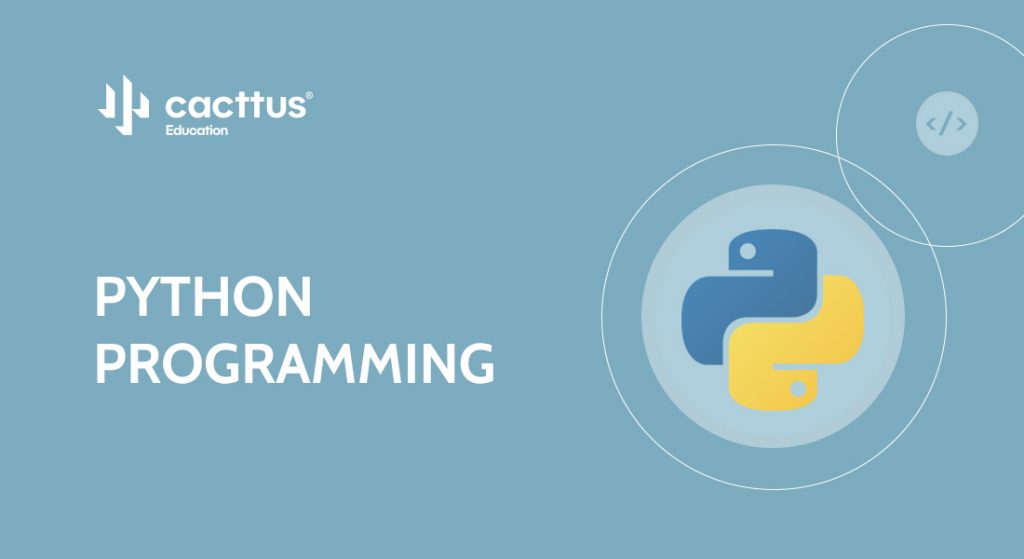 cacttus®
Education

</>

PYTHON
PROGRAMMING